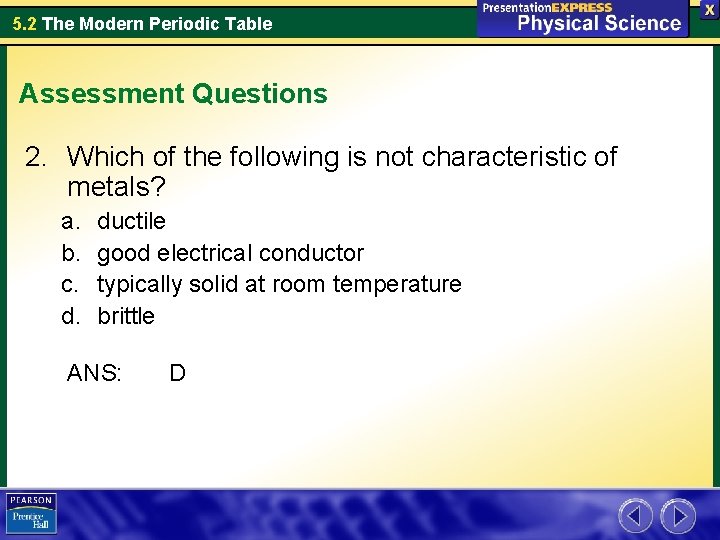 5.2 The Modern Periodic Table

PresentationEXPRESS
Physical Science

X

Assessment Questions

2. Which of the following is not characteristic of metals?

a. ductile
b. good electrical conductor
c. typically solid at room temperature
d. brittle

ANS: D

PEARSON
Prentice Hall